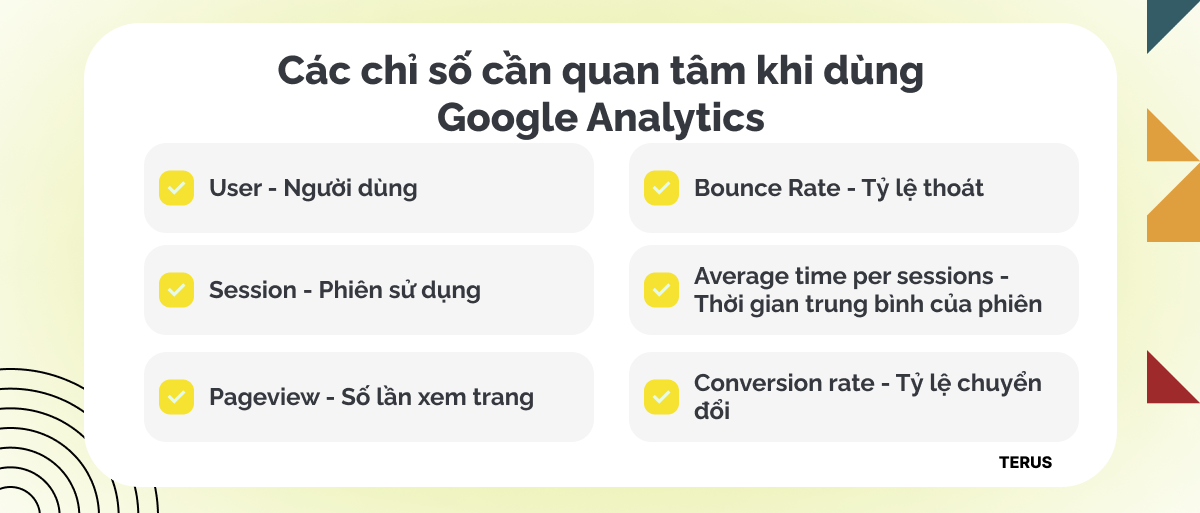 Các chỉ số cần quan tâm khi dùng Google Analytics

User - Người dùng

Session - Phiên sử dụng

Pageview - Số lần xem trang

Bounce Rate - Tỷ lệ thoát

Average time per sessions - Thời gian trung bình của phiên

Conversion rate - Tỷ lệ chuyển đổi

TERUS